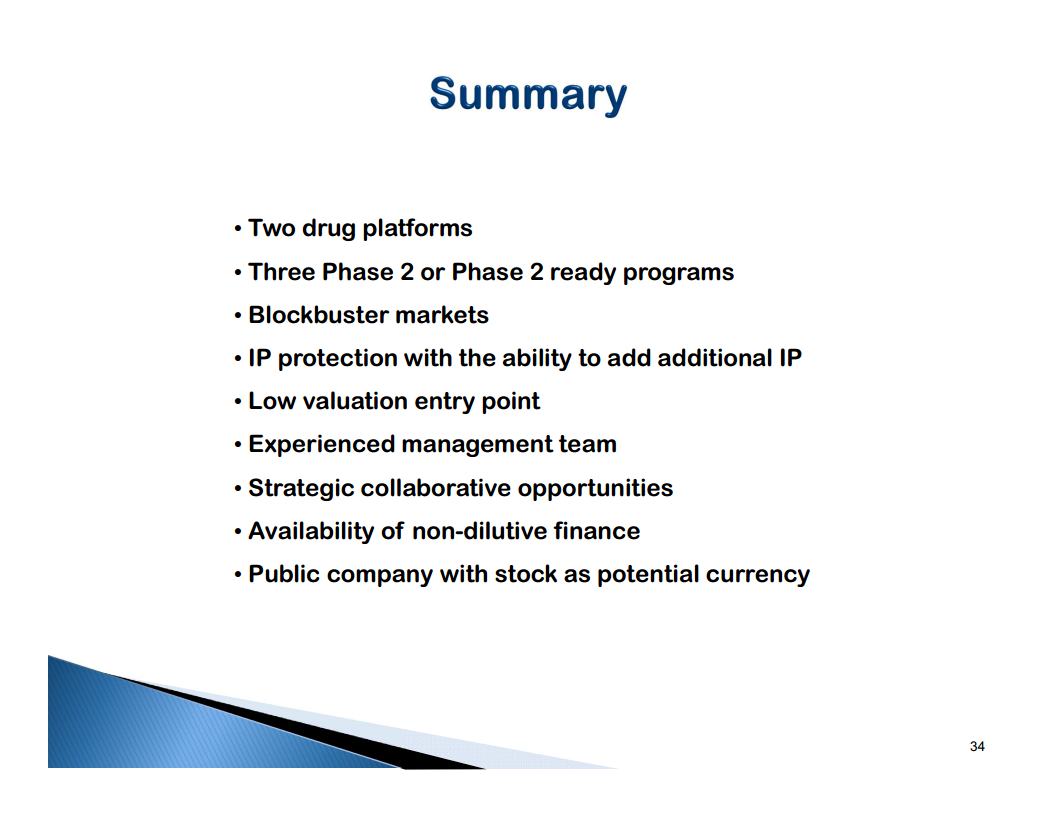 Summary

• Two drug platforms
• Three Phase 2 or Phase 2 ready programs
• Blockbuster markets
• IP protection with the ability to add additional IP
• Low valuation entry point
• Experienced management team
• Strategic collaborative opportunities
• Availability of non-dilutive finance
• Public company with stock as potential currency

34